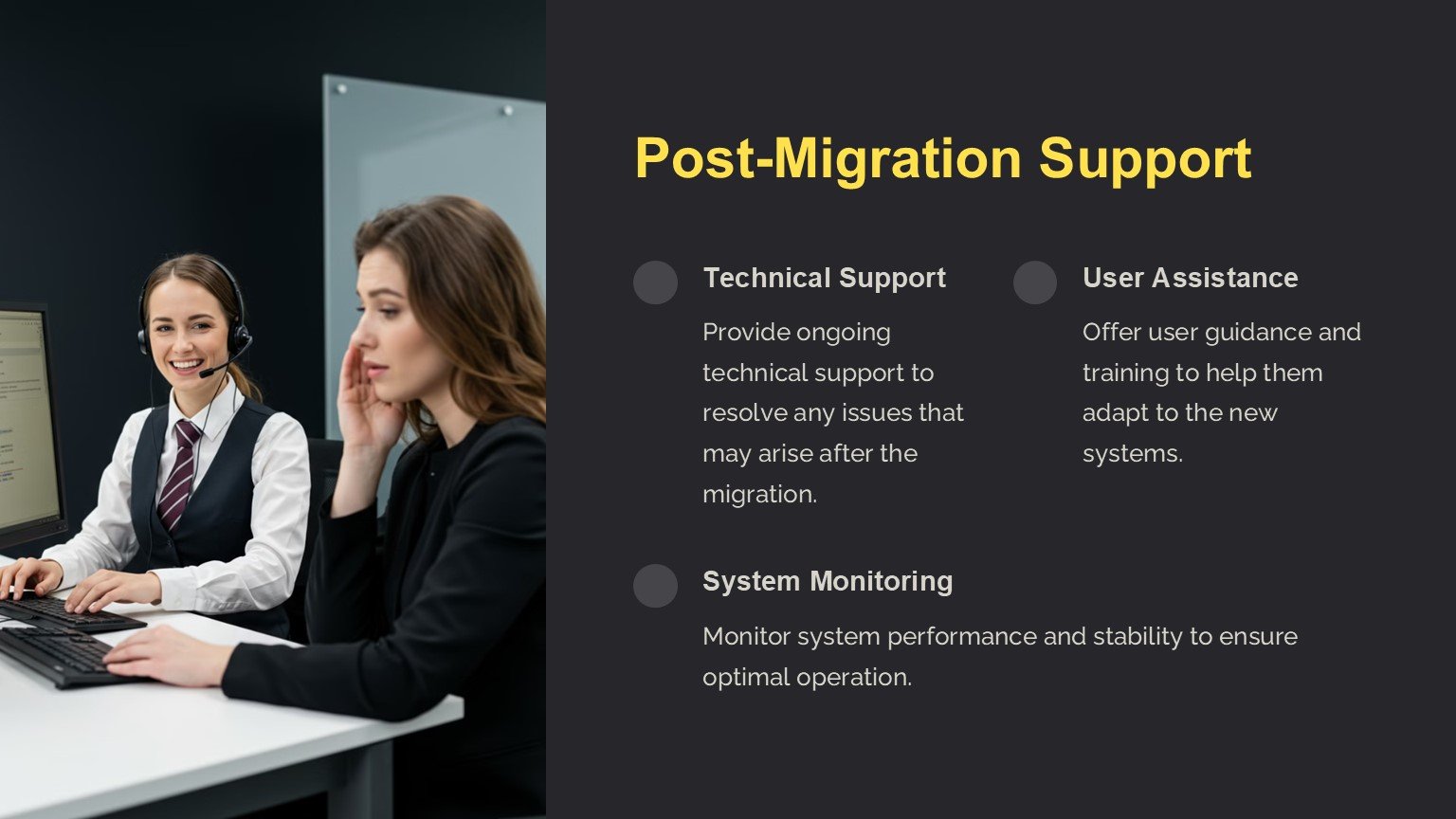 Post-Migration Support

Technical Support

Provide ongoing technical support to resolve any issues that may arise after the migration.

User Assistance

Offer user guidance and training to help them adapt to the new systems.

System Monitoring

Monitor system performance and stability to ensure optimal operation.